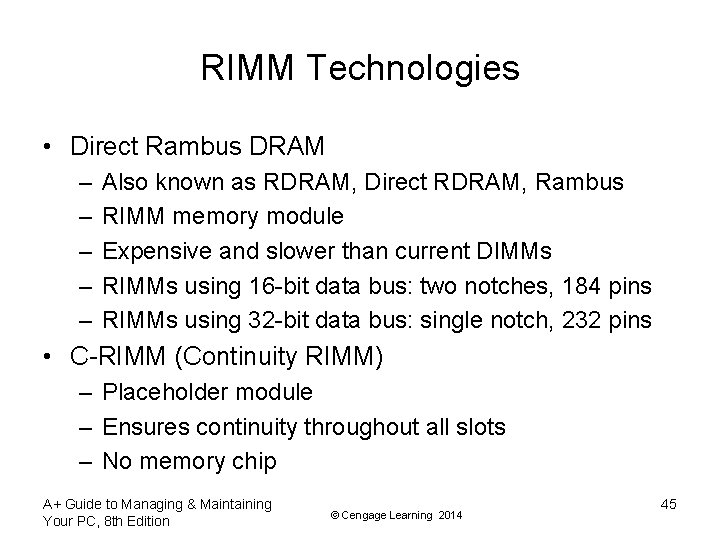 RIMM Technologies

• Direct Rambus DRAM
– Also known as RDRAM, Direct RDRAM, Rambus
– RIMM memory module
– Expensive and slower than current DIMMs
– RIMMs using 16-bit data bus: two notches, 184 pins
– RIMMs using 32-bit data bus: single notch, 232 pins
• C-RIMM (Continuity RIMM)
– Placeholder module
– Ensures continuity throughout all slots
– No memory chip

A+ Guide to Managing & Maintaining Your PC, 8th Edition

© Cengage Learning 2014

45